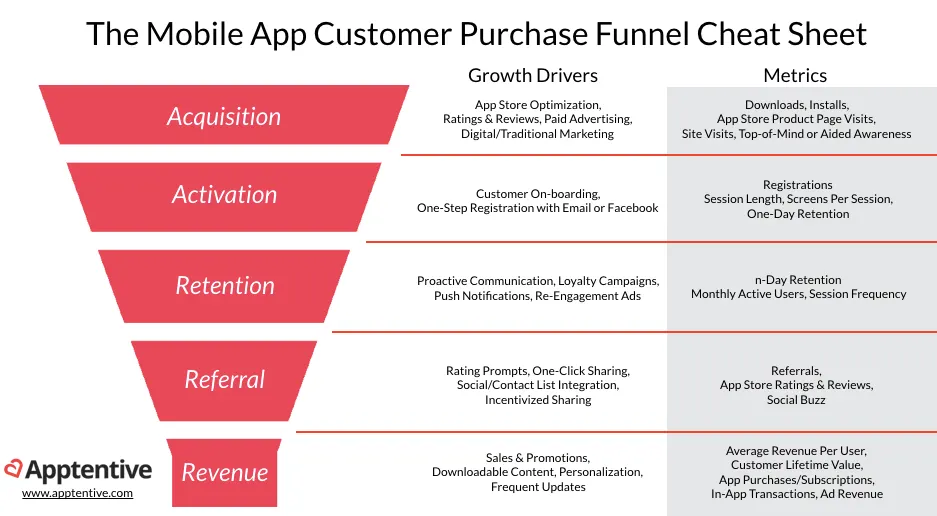 The Mobile App Customer Purchase Funnel Cheat Sheet

| | Growth Drivers | Metrics |
|---|---|---|
| Acquisition | App Store Optimization, Ratings & Reviews, Paid Advertising, Digital/Traditional Marketing | Downloads, Installs, App Store Product Page Visits, Site Visits, Top-of-Mind or Aided Awareness |
| Activation | Customer On-boarding, One-Step Registration with Email or Facebook | Registrations Session Length, Screens Per Session, One-Day Retention |
| Retention | Proactive Communication, Loyalty Campaigns, Push Notifications, Re-Engagement Ads | n-Day Retention Monthly Active Users, Session Frequency |
| Referral | Rating Prompts, One-Click Sharing, Social/Contact List Integration, Incentivized Sharing | Referrals, App Store Ratings & Reviews, Social Buzz |
| Revenue | Sales & Promotions, Downloadable Content, Personalization, Frequent Updates | Average Revenue Per User, Customer Lifetime Value, App Purchases/Subscriptions, In-App Transactions, Ad Revenue |

Apptentive
www.apptentive.com